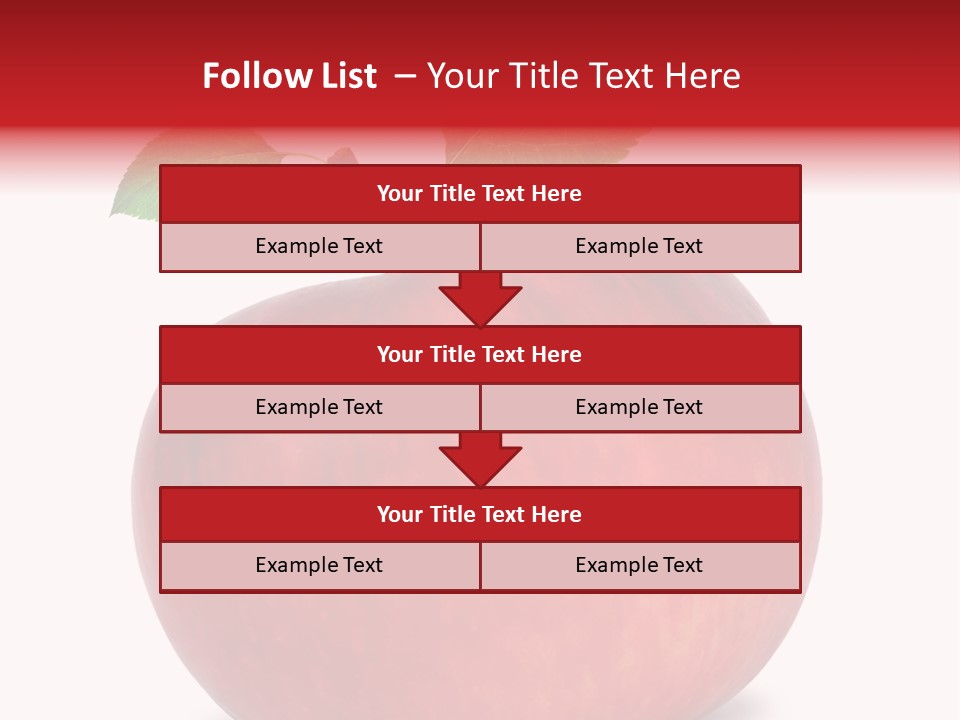 Follow List – Your Title Text Here

Your Title Text Here

Example Text

Example Text

Your Title Text Here

Example Text

Example Text

Your Title Text Here

Example Text

Example Text